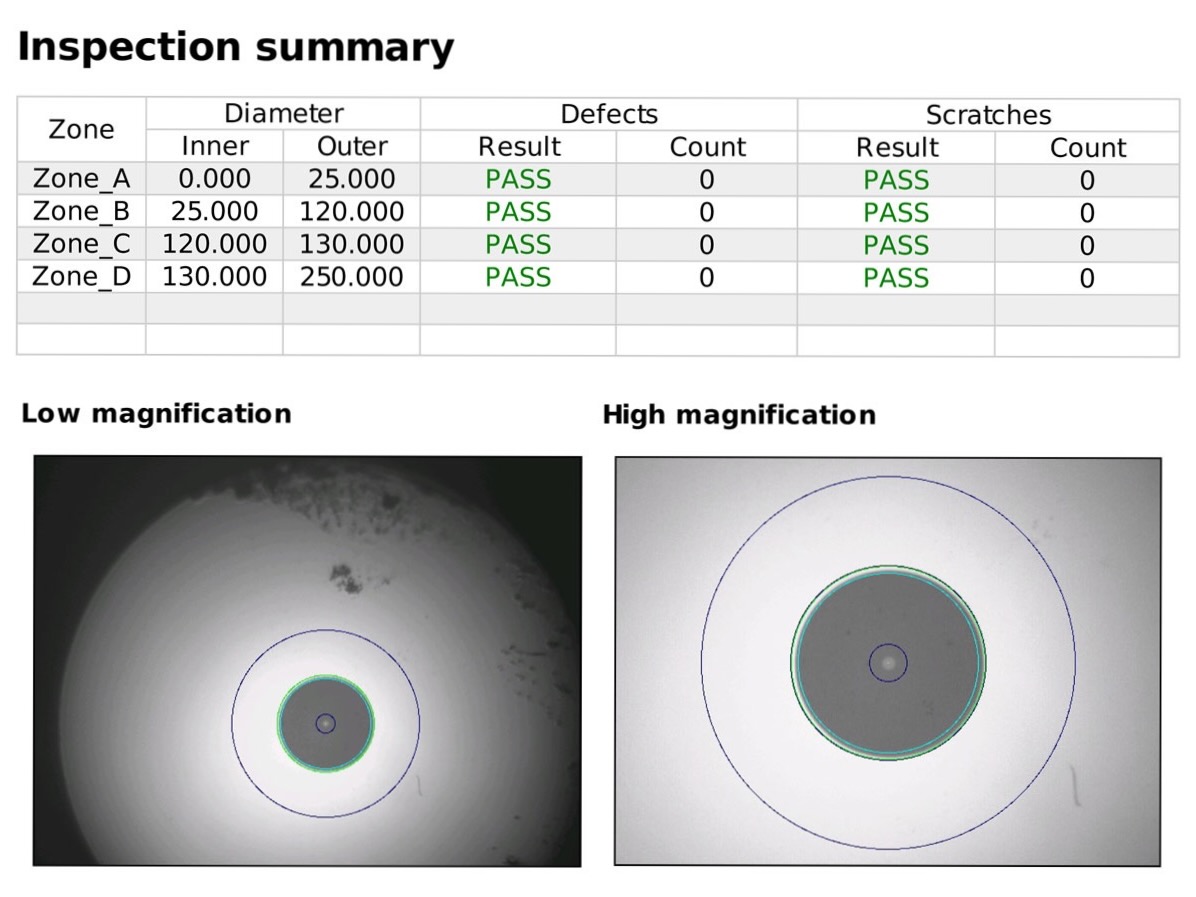 Inspection summary

| Zone | Diameter Inner | Diameter Outer | Defects Result | Defects Count | Scratches Result | Scratches Count |
|---|---|---|---|---|---|---|
| Zone_A | 0.000 | 25.000 | PASS | 0 | PASS | 0 |
| Zone_B | 25.000 | 120.000 | PASS | 0 | PASS | 0 |
| Zone_C | 120.000 | 130.000 | PASS | 0 | PASS | 0 |
| Zone_D | 130.000 | 250.000 | PASS | 0 | PASS | 0 |
| | | | | | | |
| | | | | | | |

Low magnification

High magnification